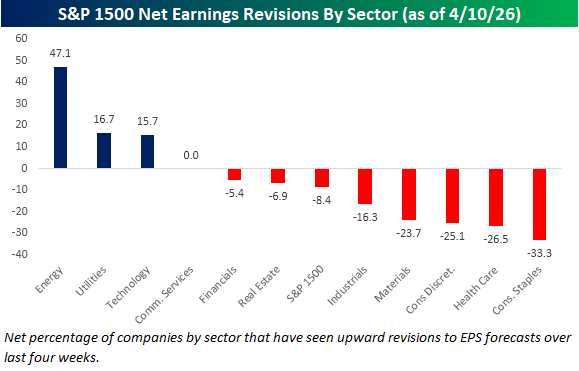 S&P 1500 Net Earnings Revisions By Sector (as of 4/10/26)

60
50
40
30
20
10
0
-10
-20
-30
-40

47.1
16.7
15.7
0.0
-5.4
-6.9
-8.4
-16.3
-23.7
-25.1
-26.5
-33.3

Energy
Utilities
Technology
Comm. Services
Financials
Real Estate
S&P 1500
Industrials
Materials
Cons Discret.
Health Care
Cons. Staples

Net percentage of companies by sector that have seen upward revisions to EPS forecasts over last four weeks.